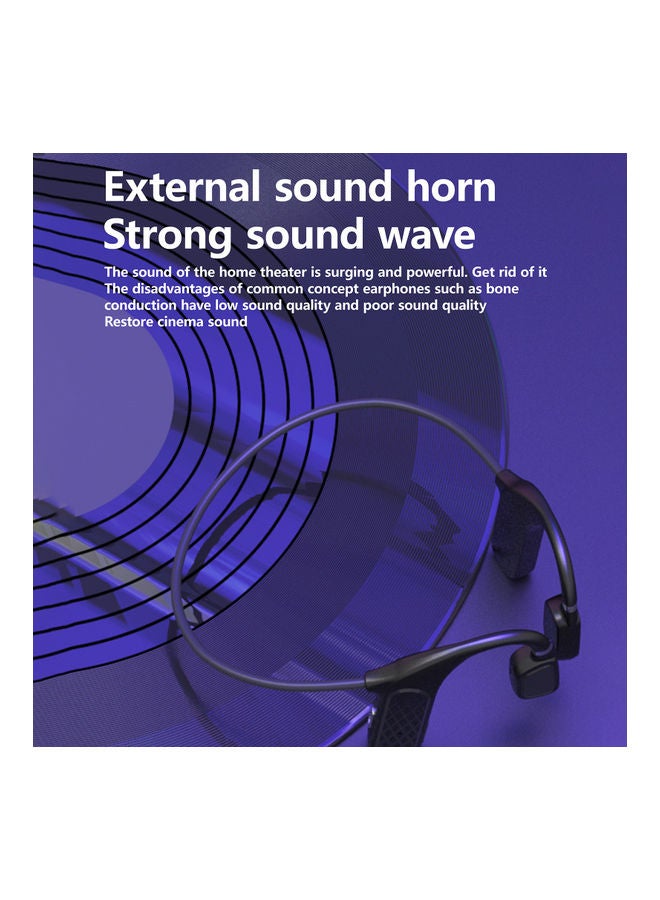 External sound horn
Strong sound wave

The sound of the home theater is surging and powerful. Get rid of it
The disadvantages of common concept earphones such as bone conduction have low sound quality and poor sound quality
Restore cinema sound